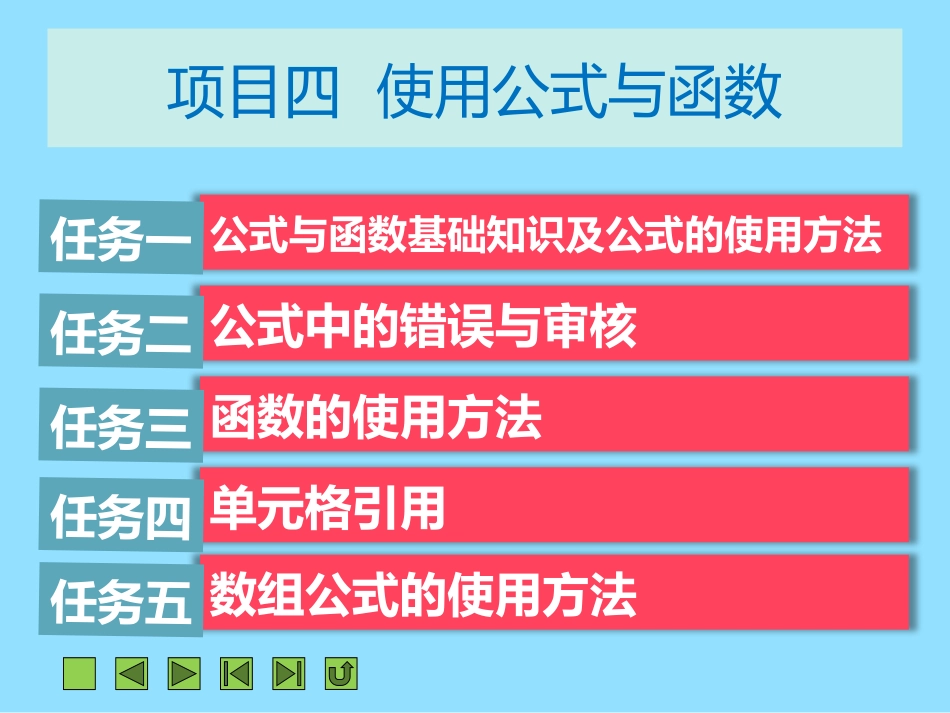 项目四 使用公式与函数

任务一 公式与函数基础知识及公式的使用方法

任务二 公式中的错误与审核

任务三 函数的使用方法

任务四 单元格引用

任务五 数组公式的使用方法